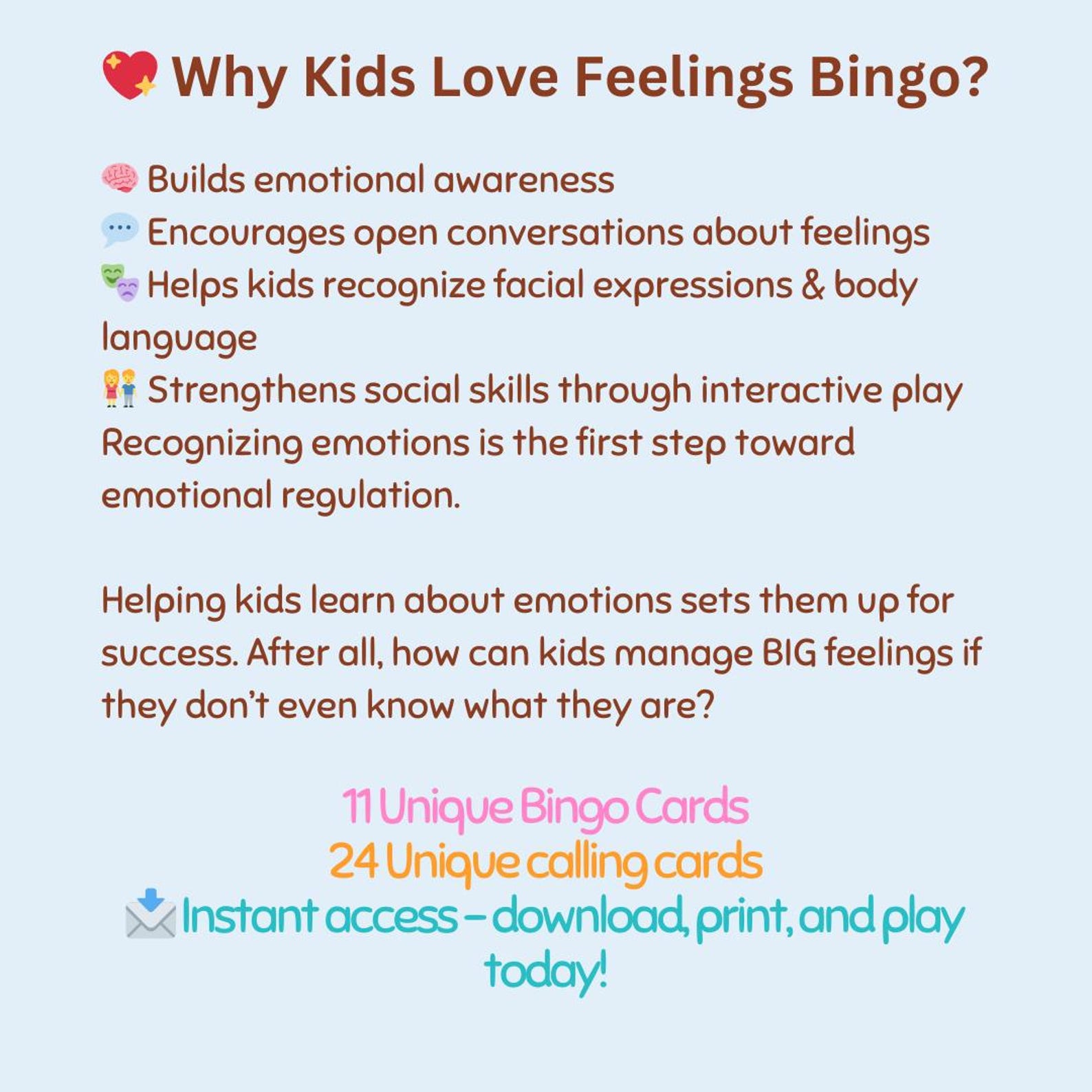 💖 Why Kids Love Feelings Bingo?

🧠 Builds emotional awareness
💬 Encourages open conversations about feelings
🎭 Helps kids recognize facial expressions & body language
👫 Strengthens social skills through interactive play
Recognizing emotions is the first step toward emotional regulation.

Helping kids learn about emotions sets them up for success. After all, how can kids manage BIG feelings if they don't even know what they are?

11 Unique Bingo Cards
24 Unique calling cards
📩 Instant access – download, print, and play today!